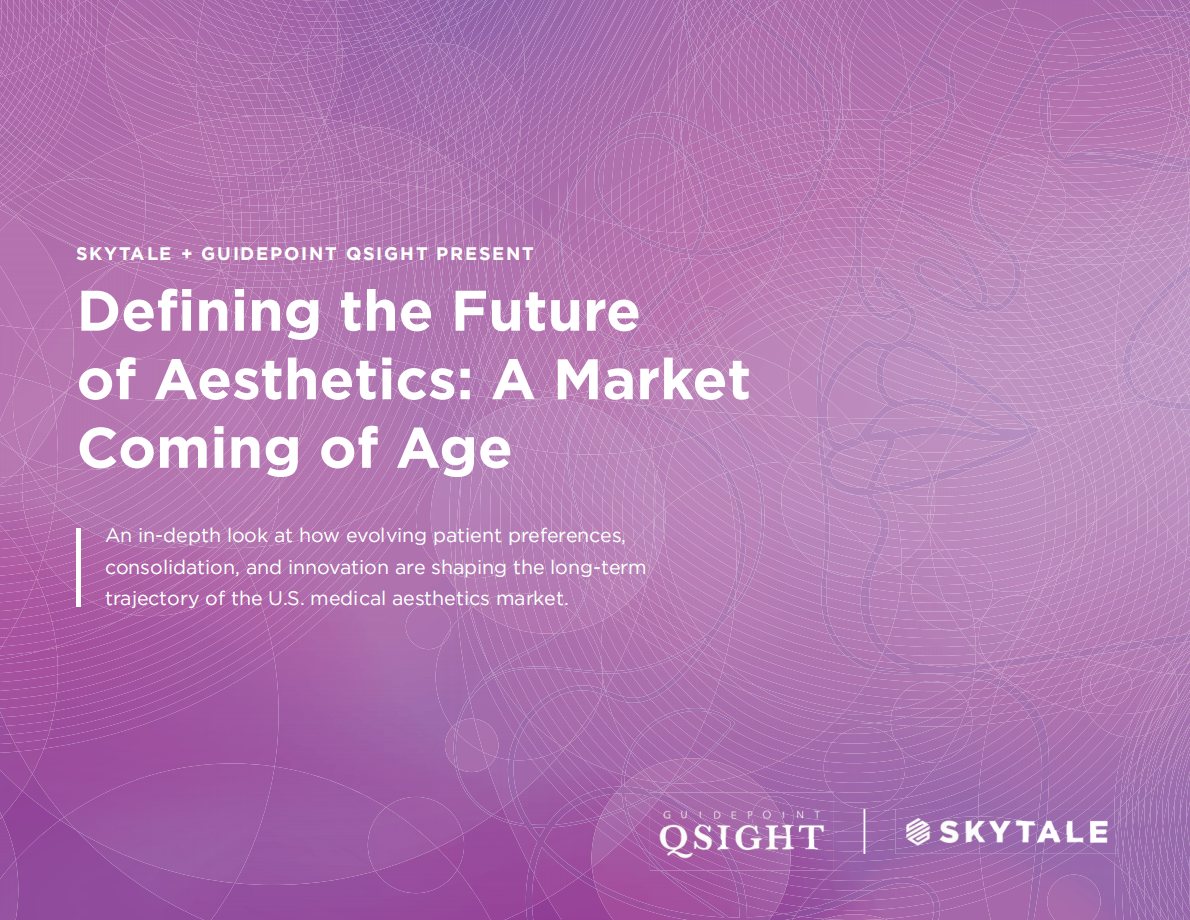 SKYTALE + GUIDEPOINT QSIGHT PRESENT

Defining the Future of Aesthetics: A Market Coming of Age

An in-depth look at how evolving patient preferences, consolidation, and innovation are shaping the long-term trajectory of the U.S. medical aesthetics market.

GUIDEPOINT QSIGHT

SKYTALE